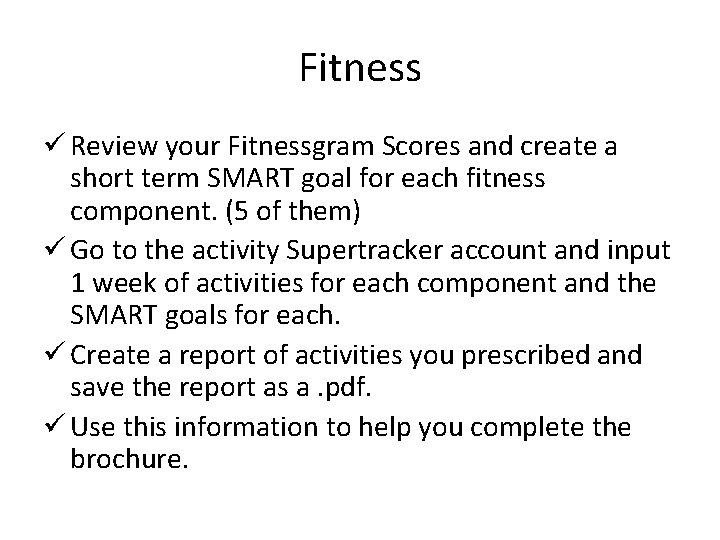 Fitness

✓ Review your Fitnessgram Scores and create a short term SMART goal for each fitness component. (5 of them)

✓ Go to the activity Supertracker account and input 1 week of activities for each component and the SMART goals for each.

✓ Create a report of activities you prescribed and save the report as a .pdf.

✓ Use this information to help you complete the brochure.